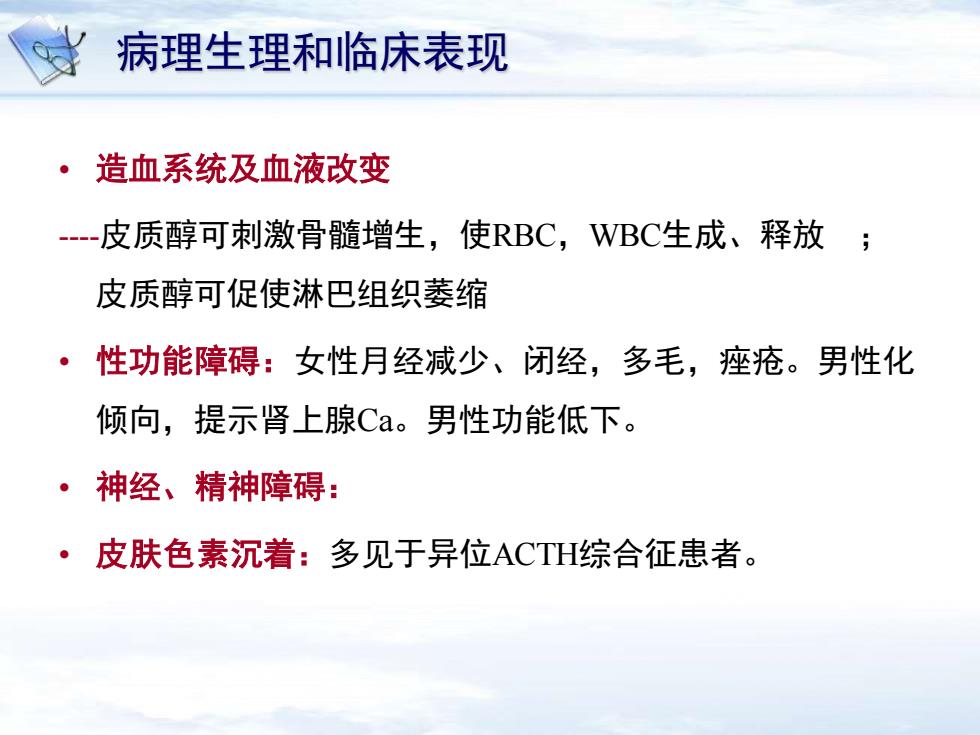 病理生理和临床表现

• 造血系统及血液改变

----皮质醇可刺激骨髓增生，使RBC，WBC生成、释放　；皮质醇可促使淋巴组织萎缩

• 性功能障碍：女性月经减少、闭经，多毛，痤疮。男性化倾向，提示肾上腺Ca。男性功能低下。

• 神经、精神障碍：

• 皮肤色素沉着：多见于异位ACTH综合征患者。